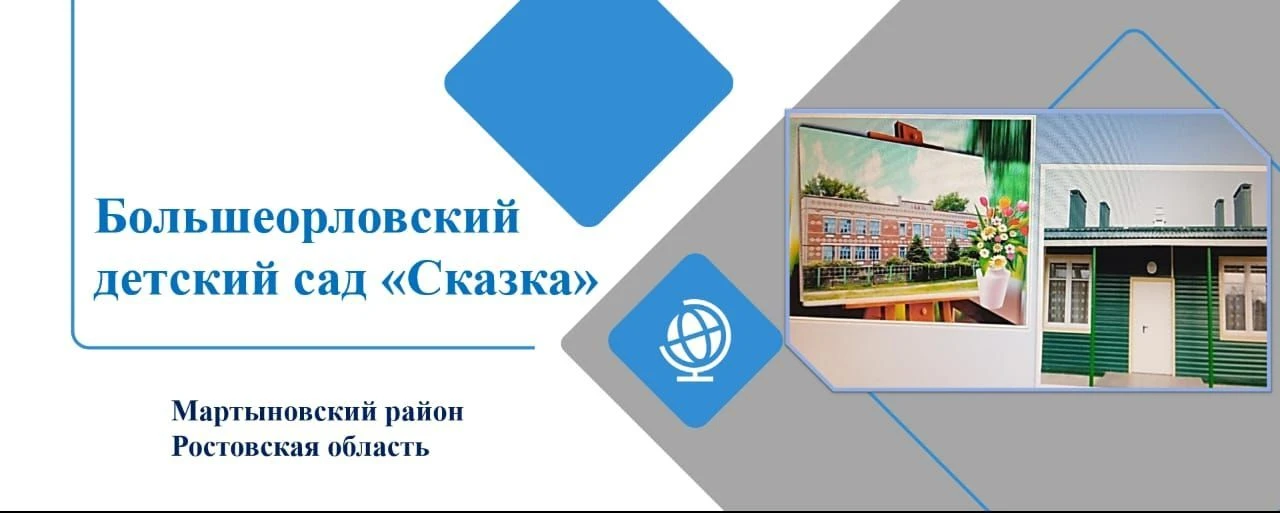 Большеорловский детский сад «Сказка»

Мартыновский район
Ростовская область